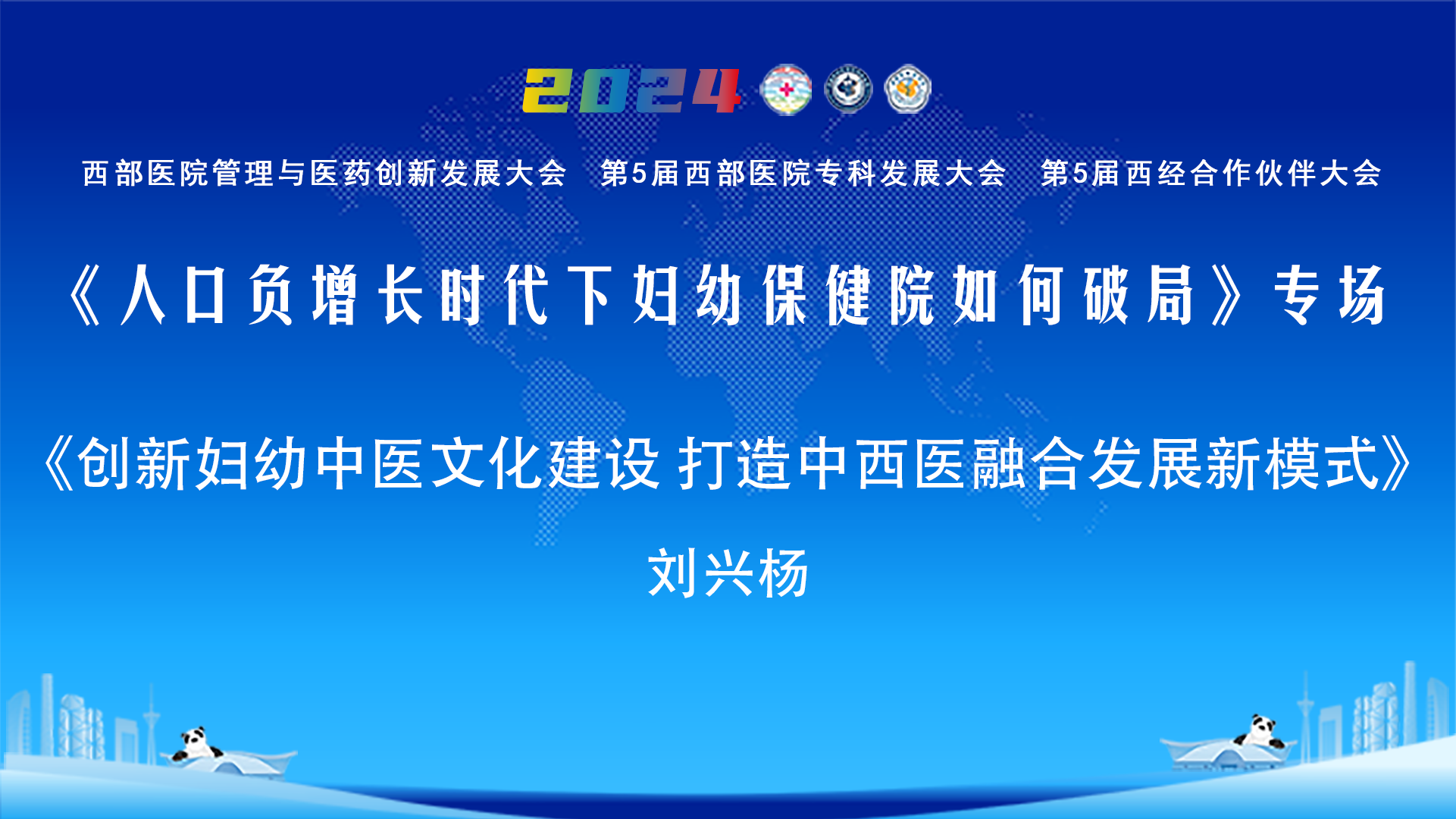 2024

西部医院管理与医药创新发展大会 第5届西部医院专科发展大会 第5届西经合作伙伴大会

《人口负增长时代下妇幼保健院如何破局》专场

《创新妇幼中医文化建设 打造中西医融合发展新模式》

刘兴杨